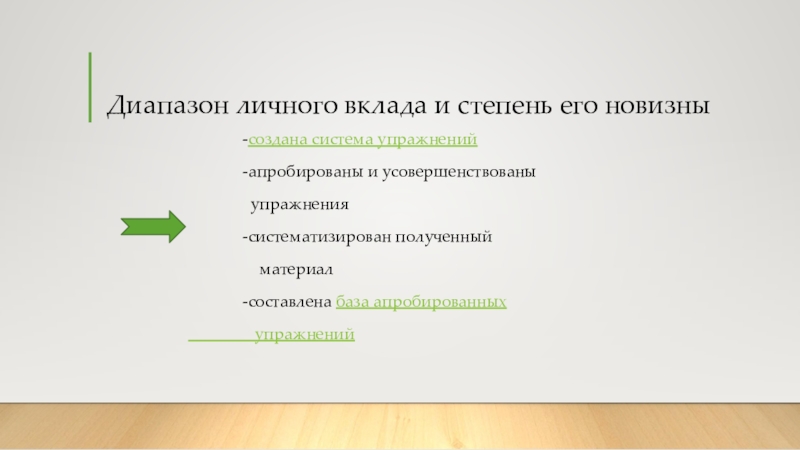 Диапазон личного вклада и степень его новизны

-создана система упражнений

-апробированы и усовершенствованы упражнения

-систематизирован полученный материал

-составлена база апробированных упражнений